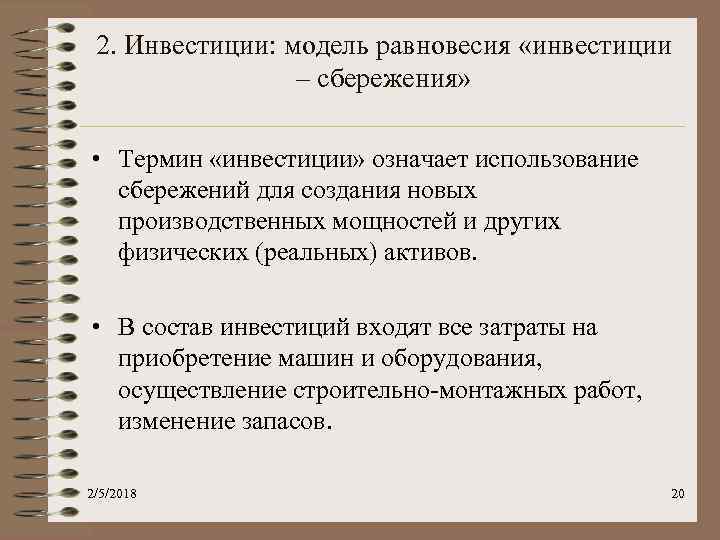 2. Инвестиции: модель равновесия «инвестиции – сбережения»

• Термин «инвестиции» означает использование сбережений для создания новых производственных мощностей и других физических (реальных) активов.

• В состав инвестиций входят все затраты на приобретение машин и оборудования, осуществление строительно-монтажных работ, изменение запасов.

2/5/2018

20